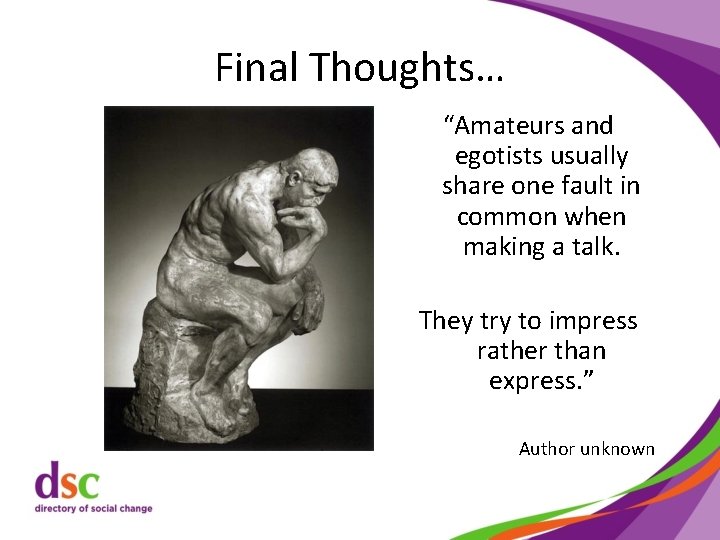 Final Thoughts…

“Amateurs and egotists usually share one fault in common when making a talk.

They try to impress rather than express.”

Author unknown

dsc
directory of social change